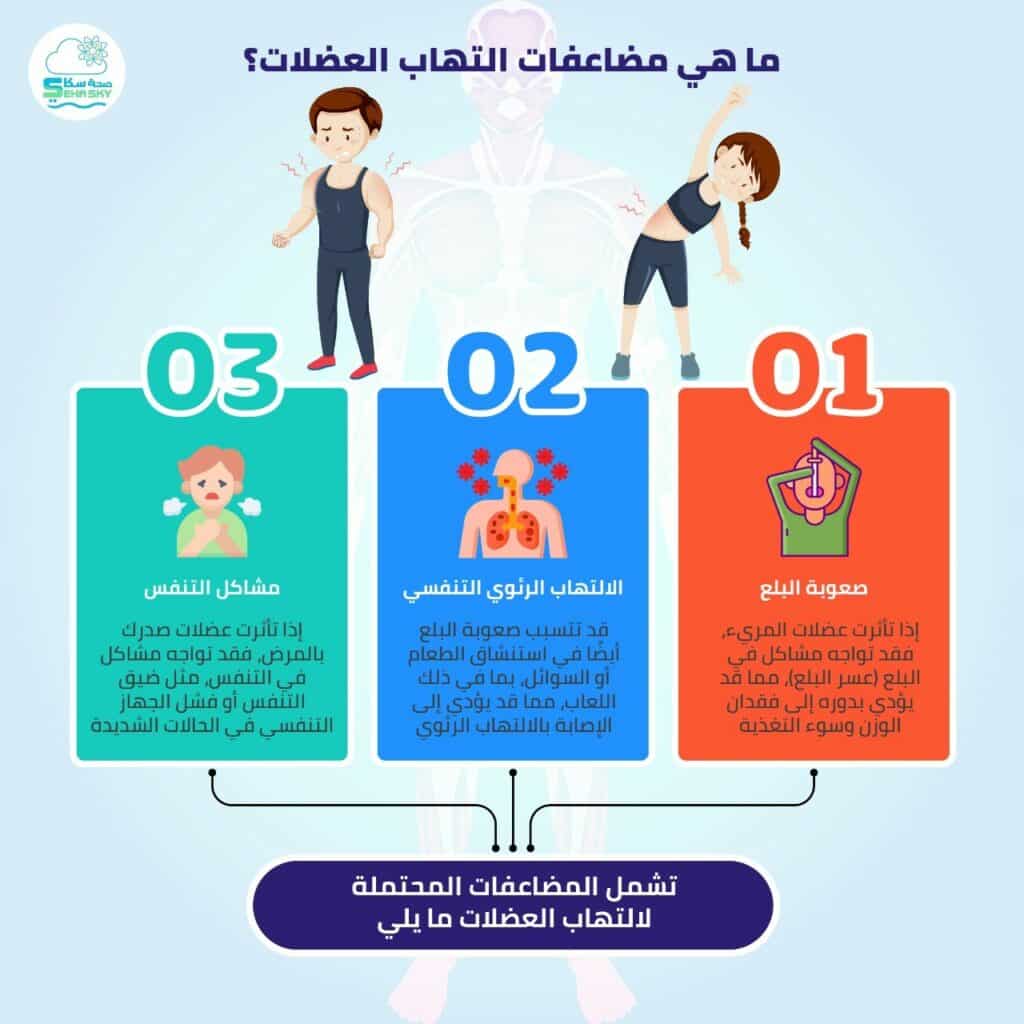 صحة سكاي
SEHA SKY

ما هي مضاعفات التهاب العضلات؟

01

صعوبة البلع

إذا تأثرت عضلات المريء، فقد تواجه مشاكل في البلع (عسر البلع)، مما قد يؤدي بدوره إلى فقدان الوزن وسوء التغذية

02

الالتهاب الرئوي التنفسي

قد تتسبب صعوبة البلع أيضًا في استنشاق الطعام أو السوائل، بما في ذلك اللعاب، مما قد يؤدي إلى الإصابة بالالتهاب الرئوي

03

مشاكل التنفس

إذا تأثرت عضلات صدرك بالمرض، فقد تواجه مشاكل في التنفس، مثل ضيق التنفس أو فشل الجهاز التنفسي في الحالات الشديدة

تشمل المضاعفات المحتملة لالتهاب العضلات ما يلي